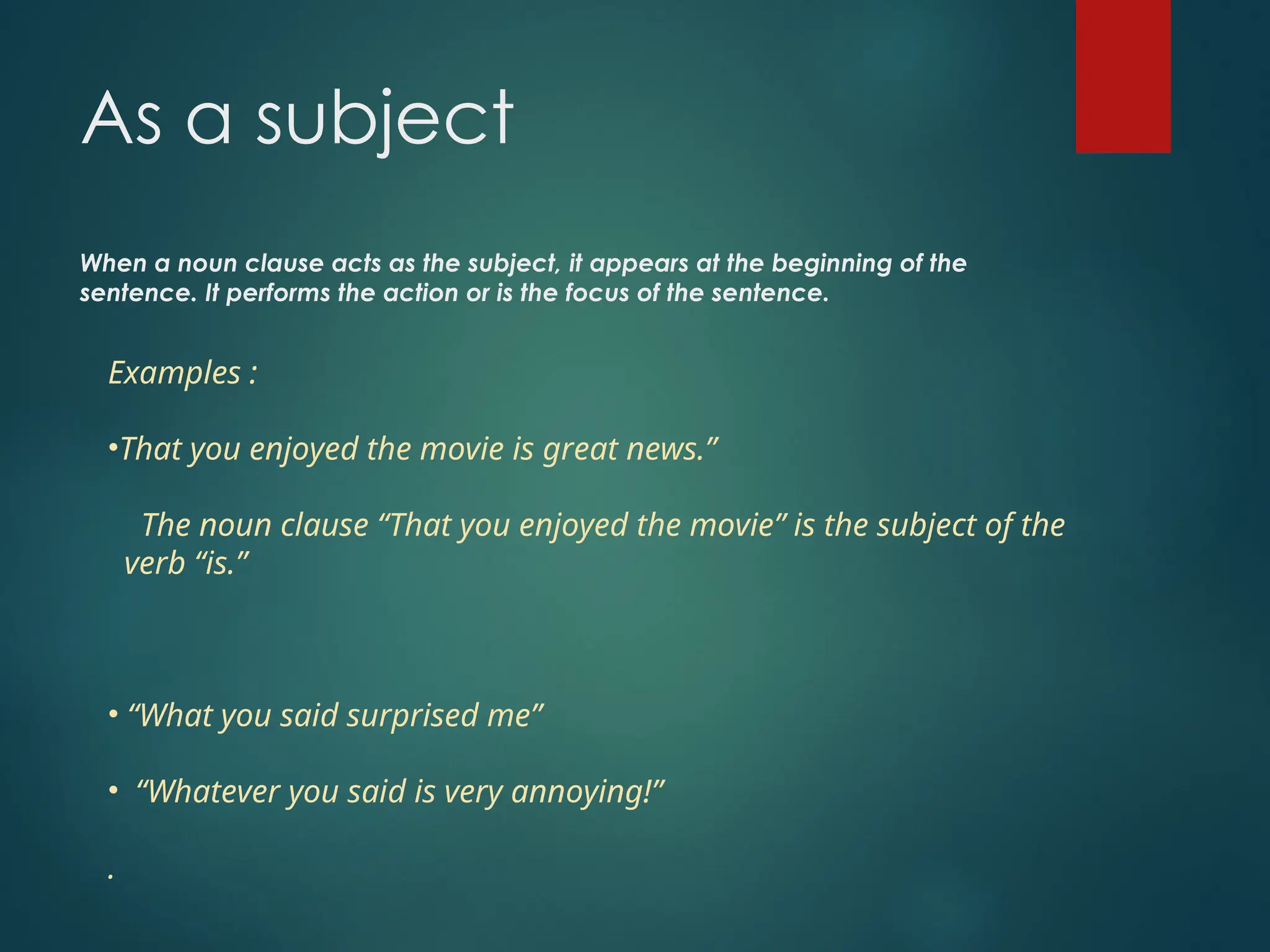 As a subject

When a noun clause acts as the subject, it appears at the beginning of the sentence. It performs the action or is the focus of the sentence.

Examples :

•That you enjoyed the movie is great news.”

The noun clause “That you enjoyed the movie” is the subject of the verb “is.”

• “What you said surprised me”

• “Whatever you said is very annoying!”

.